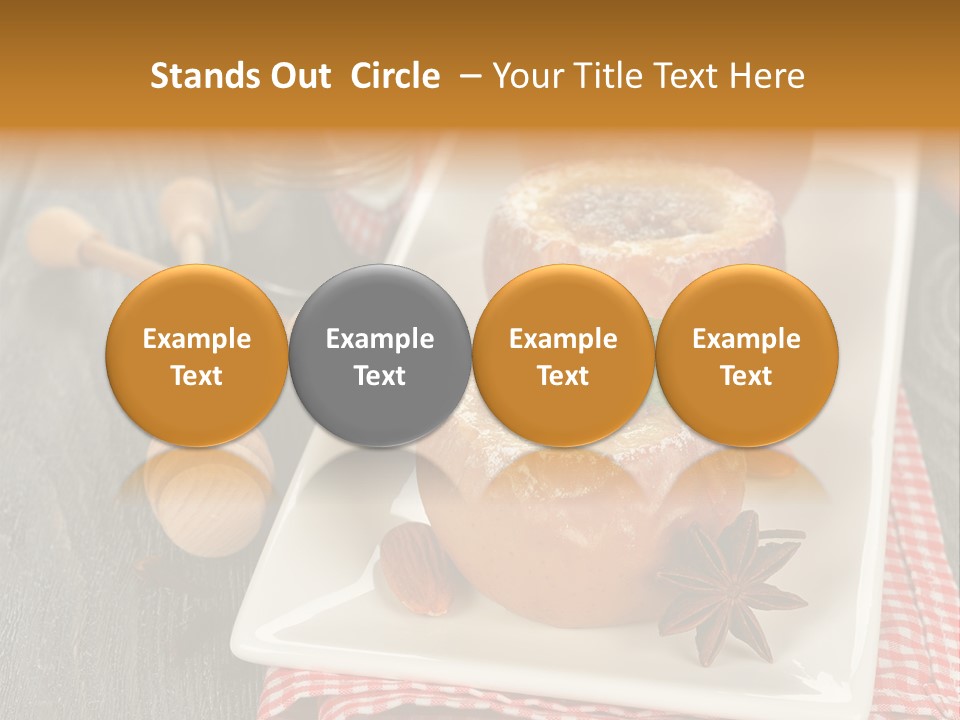 Stands Out  Circle  – Your Title Text Here

Example Text

Example Text

Example Text

Example Text